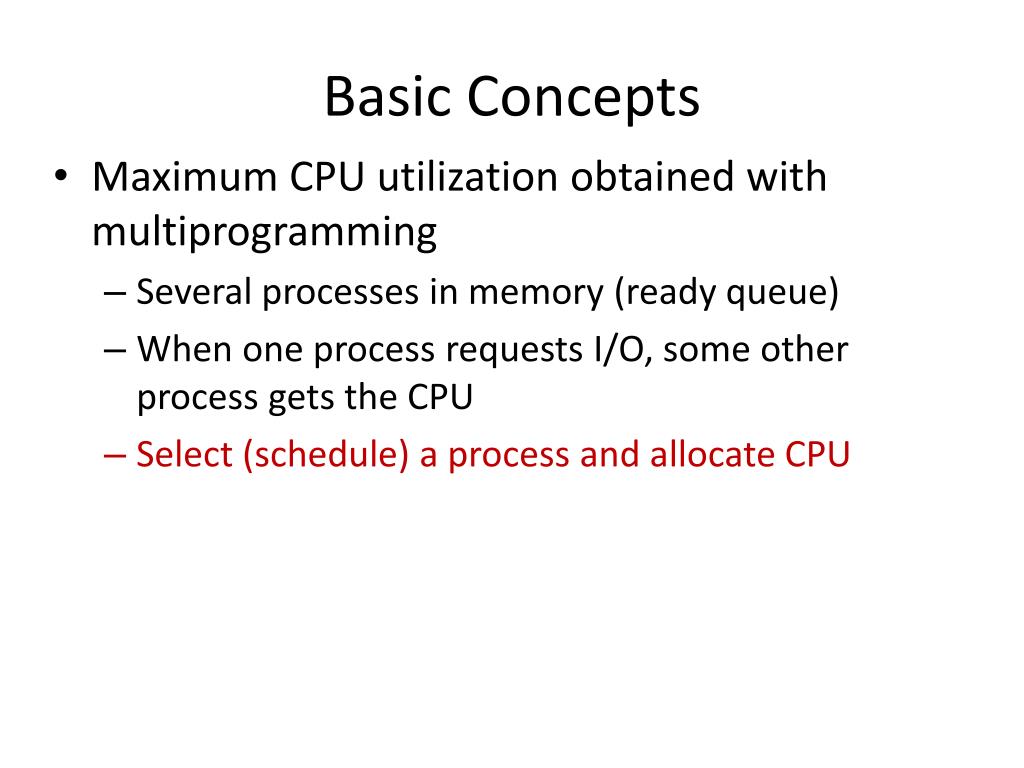 Basic Concepts

• Maximum CPU utilization obtained with multiprogramming
– Several processes in memory (ready queue)
– When one process requests I/O, some other process gets the CPU
– Select (schedule) a process and allocate CPU